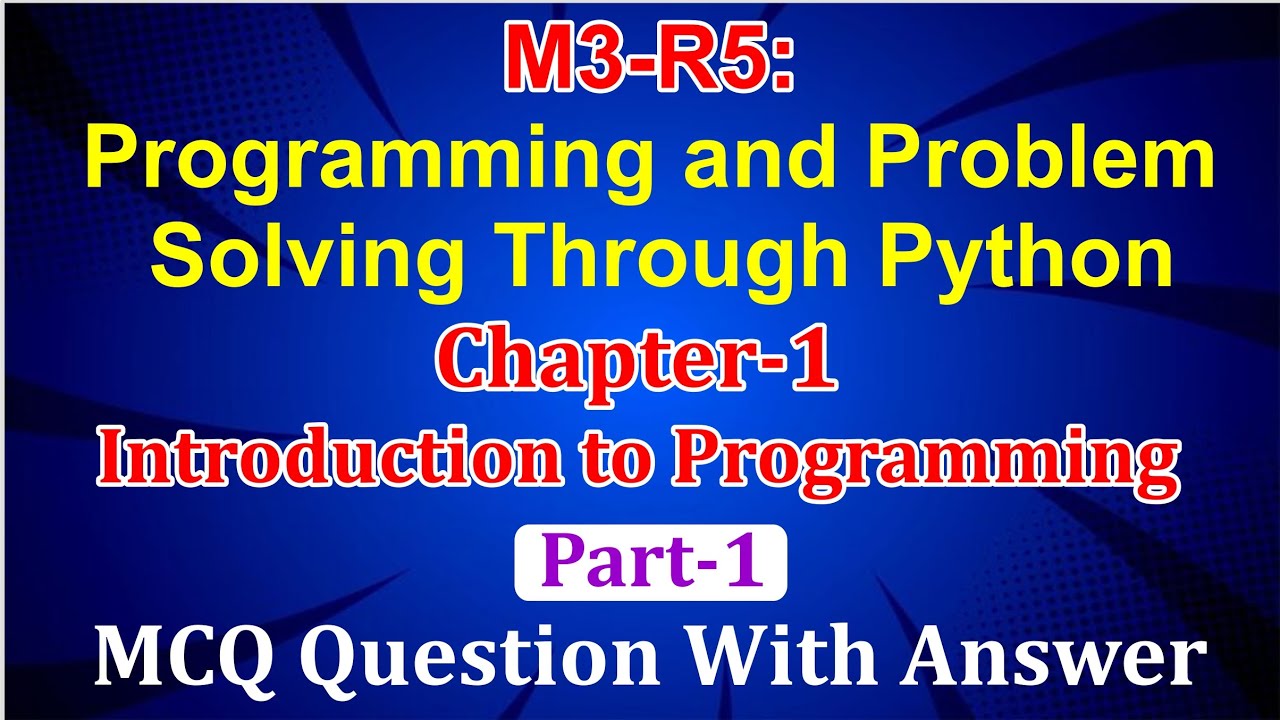 M3-R5:
Programming and Problem Solving Through Python

Chapter-1

Introduction to Programming

Part-1

MCQ Question With Answer